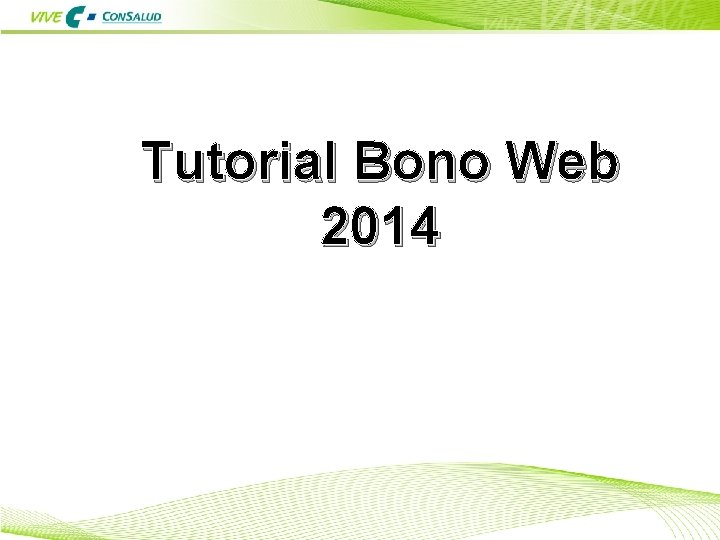 VIVE CONSALUD

VIVE VIVE VIVE

Tutorial Bono Web 2014